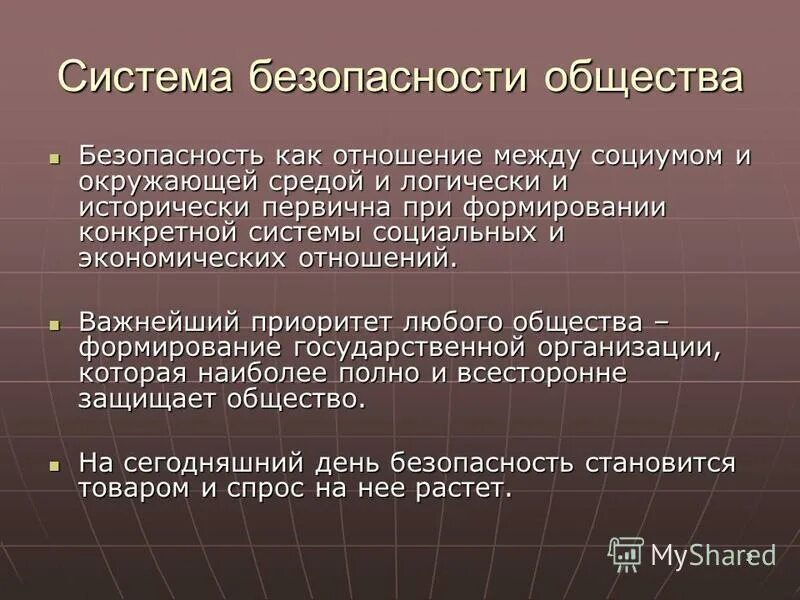 Система безопасности общества

Безопасность как отношение между социумом и окружающей средой и логически и исторически первична при формировании конкретной системы социальных и экономических отношений.

Важнейший приоритет любого общества – формирование государственной организации, которая наиболее полно и всесторонне защищает общество.

На сегодняшний день безопасность становится товаром и спрос на нее растет.

MyShared